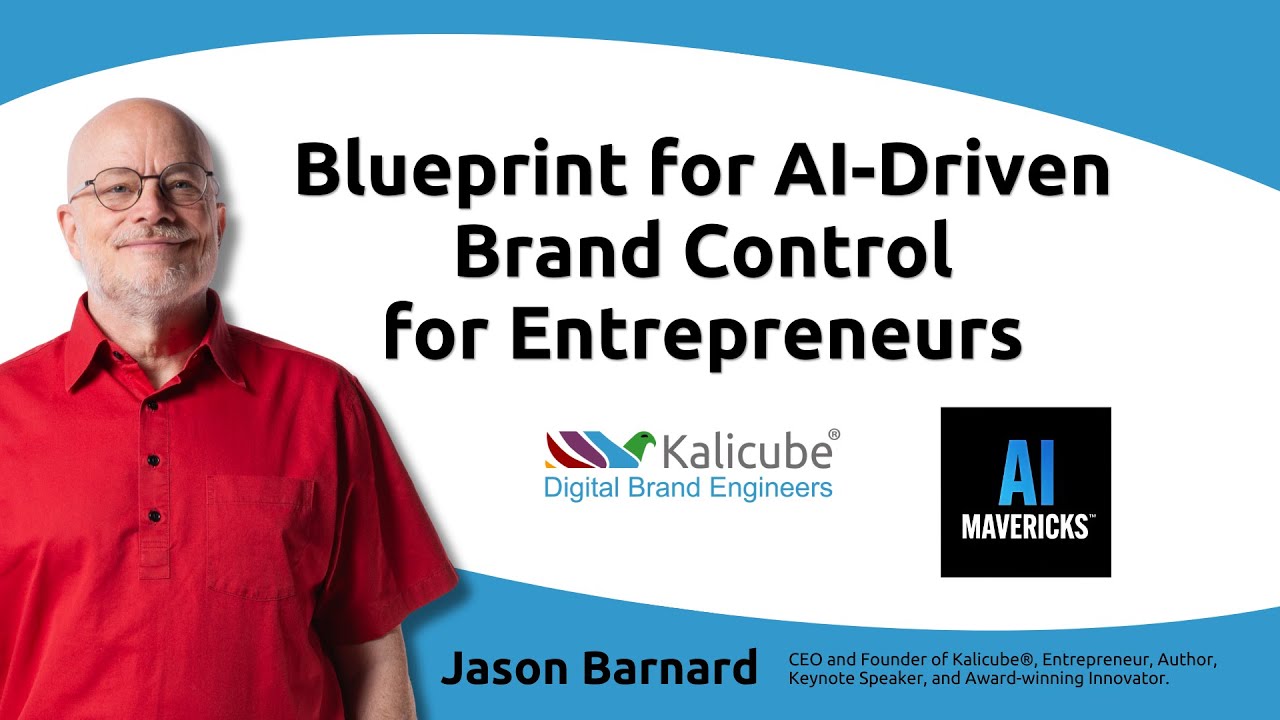 Blueprint for AI-Driven Brand Control for Entrepreneurs

Kalicube®
Digital Brand Engineers

AI
MAVERICKS™

Jason Barnard

CEO and Founder of Kalicube®, Entrepreneur, Author, Keynote Speaker, and Award-winning Innovator.